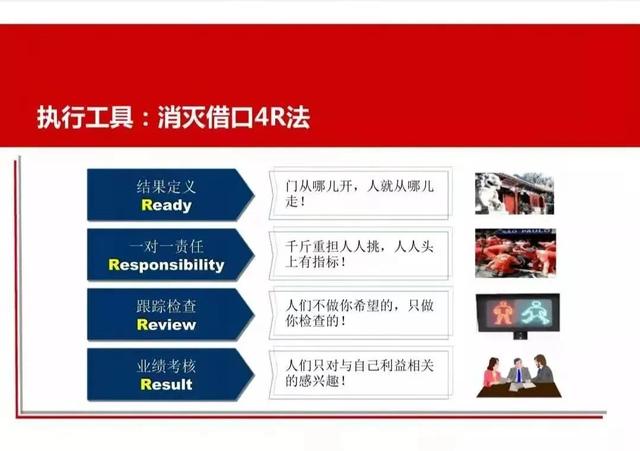 执行工具：消灭借口4R法

结果定义
Ready

门从哪儿开，人就从哪儿走！

一对一责任
Responsibility

千斤重担人人挑，人人头上有指标！

跟踪检查
Review

人们不做你希望的，只做你检查的！

业绩考核
Result

人们只对与自己利益相关的感兴趣！